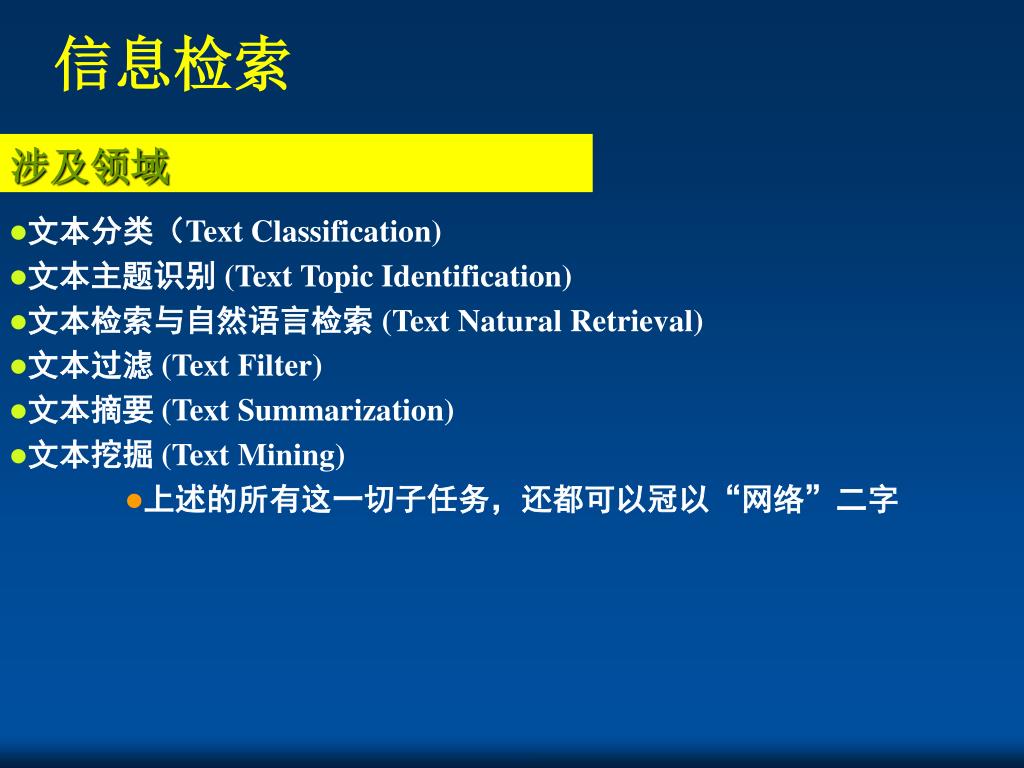 信息检索

涉及领域

●文本分类（Text Classification)
●文本主题识别 (Text Topic Identification)
●文本检索与自然语言检索 (Text Natural Retrieval)
●文本过滤 (Text Filter)
●文本摘要 (Text Summarization)
●文本挖掘 (Text Mining)

●上述的所有这一切子任务，还都可以冠以“网络”二字